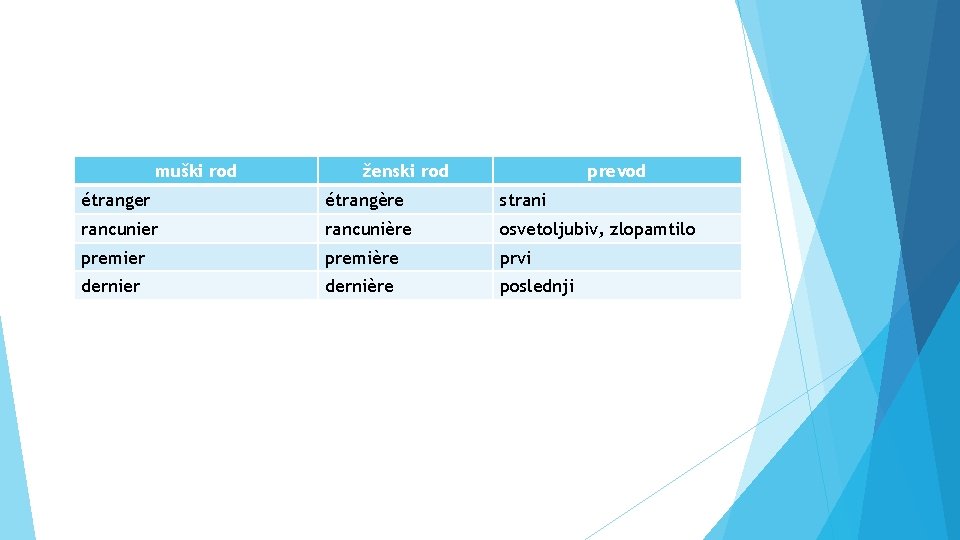 | muški rod | ženski rod | prevod |
|---|---|---|
| étranger | étrangère | strani |
| rancunier | rancunière | osvetoljubiv, zlopamtilo |
| premier | première | prvi |
| dernier | dernière | poslednji |